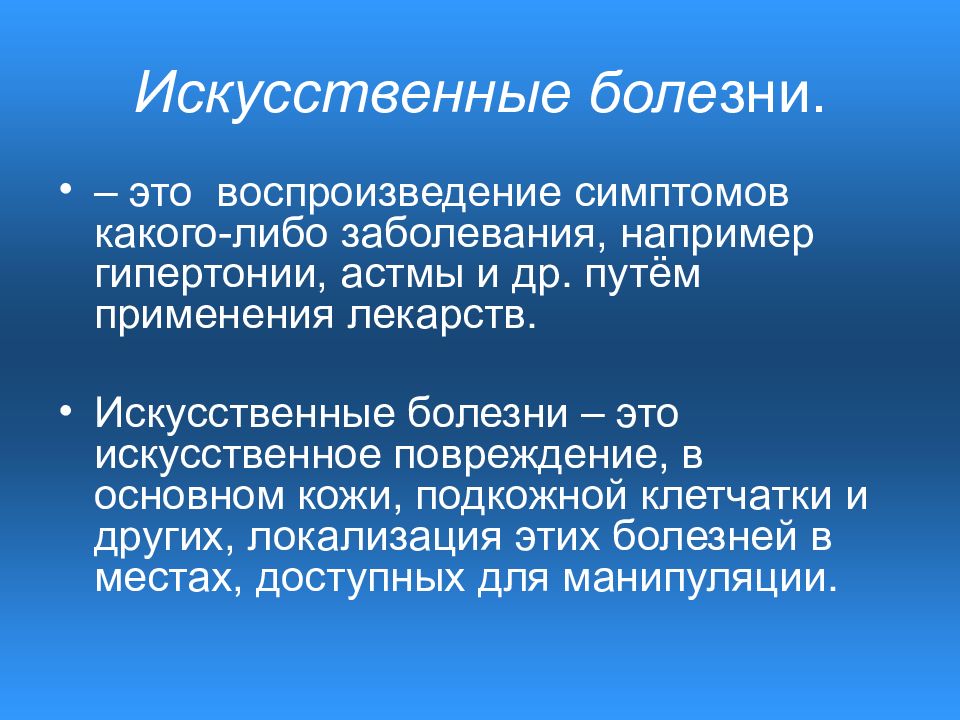 Искусственные болезни.

• – это воспроизведение симптомов какого-либо заболевания, например гипертонии, астмы и др. путём применения лекарств.

• Искусственные болезни – это искусственное повреждение, в основном кожи, подкожной клетчатки и других, локализация этих болезней в местах, доступных для манипуляции.